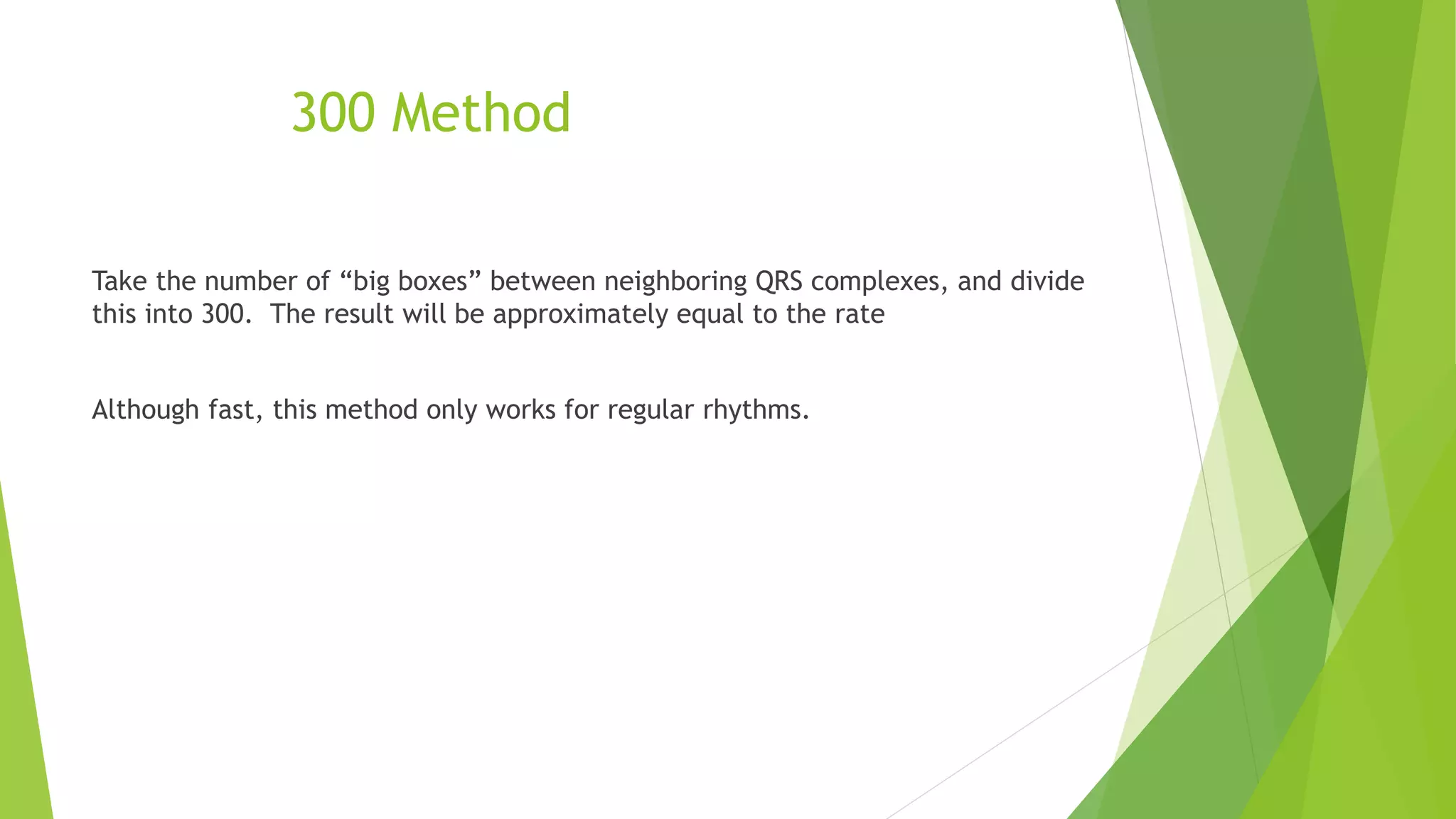 300 Method

Take the number of “big boxes” between neighboring QRS complexes, and divide this into 300. The result will be approximately equal to the rate

Although fast, this method only works for regular rhythms.